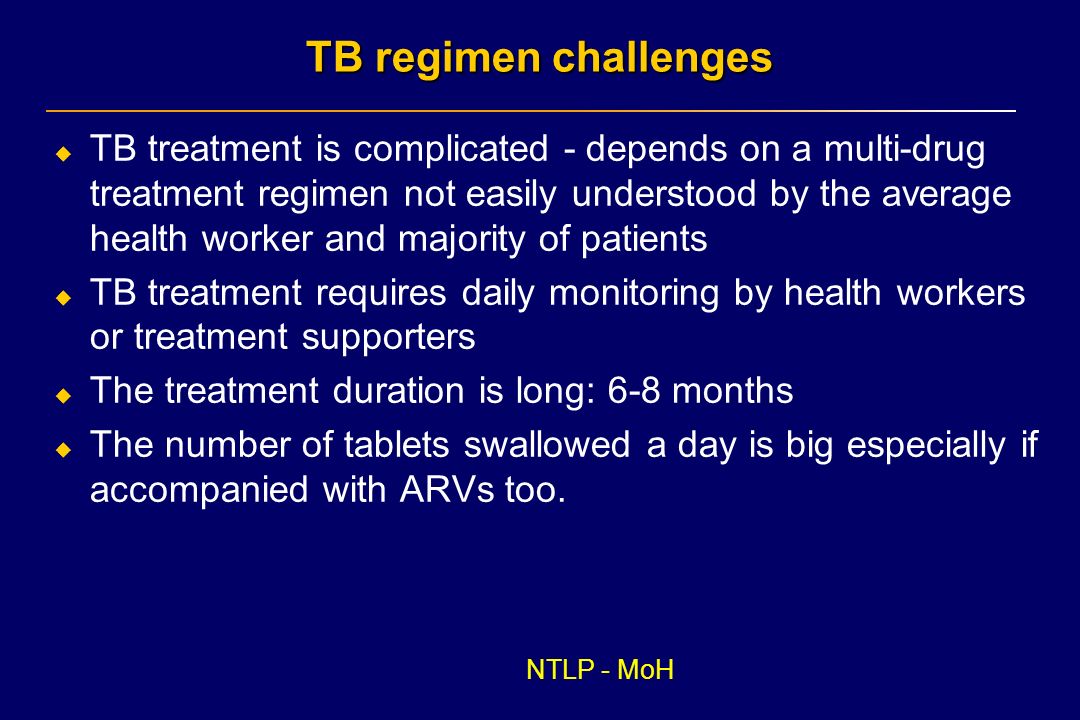 TB regimen challenges

- TB treatment is complicated - depends on a multi-drug treatment regimen not easily understood by the average health worker and majority of patients
- TB treatment requires daily monitoring by health workers or treatment supporters
- The treatment duration is long: 6-8 months
- The number of tablets swallowed a day is big especially if accompanied with ARVs too.

NTLP - MoH